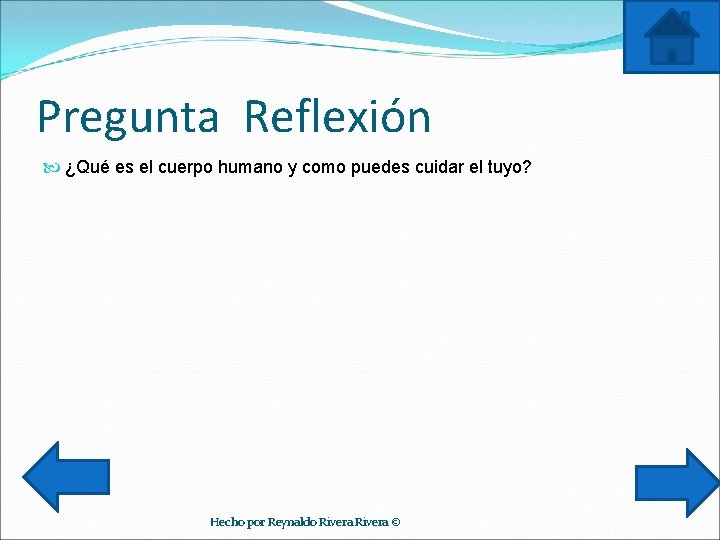 Pregunta Reflexión

¿Qué es el cuerpo humano y como puedes cuidar el tuyo?

Hecho por Reynaldo Rivera Rivera ©